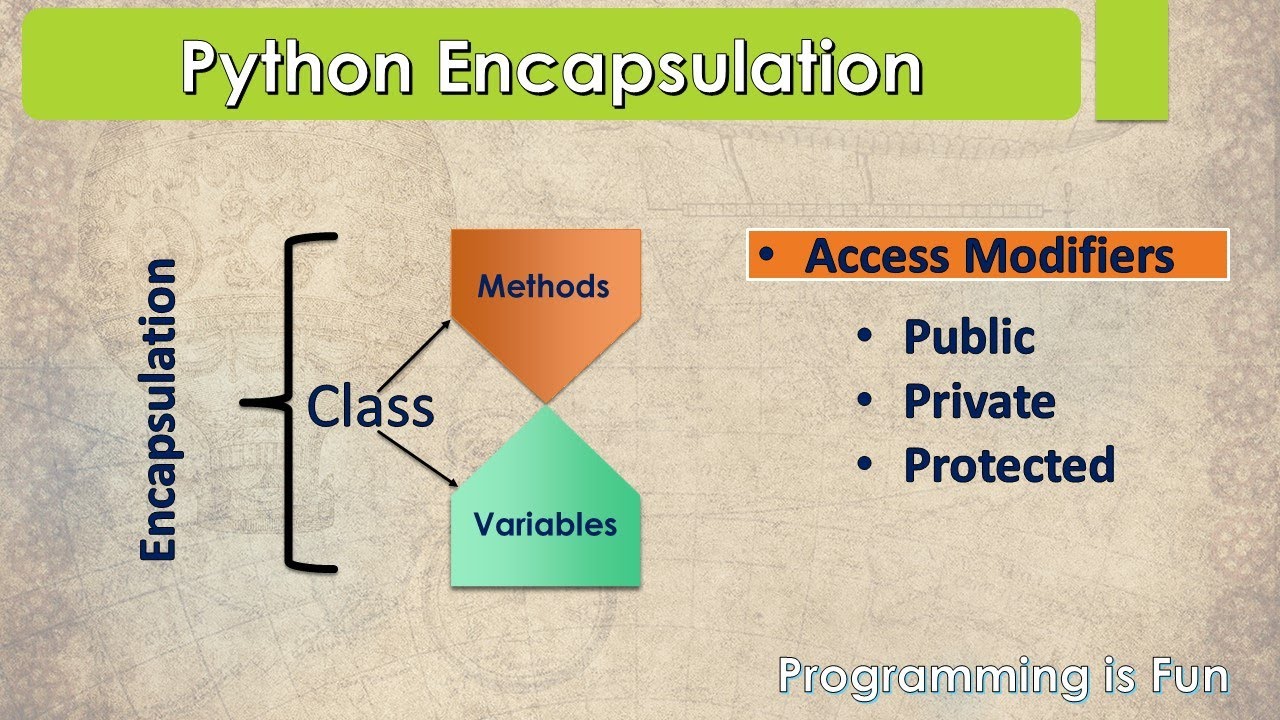 Python Encapsulation

Encapsulation

Class

Methods

Variables

• Access Modifiers

• Public
• Private
• Protected

Programming is Fun